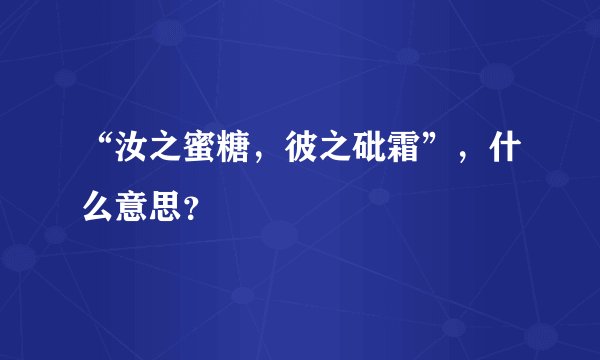 “汝之蜜糖，彼之砒霜”，什么意思？